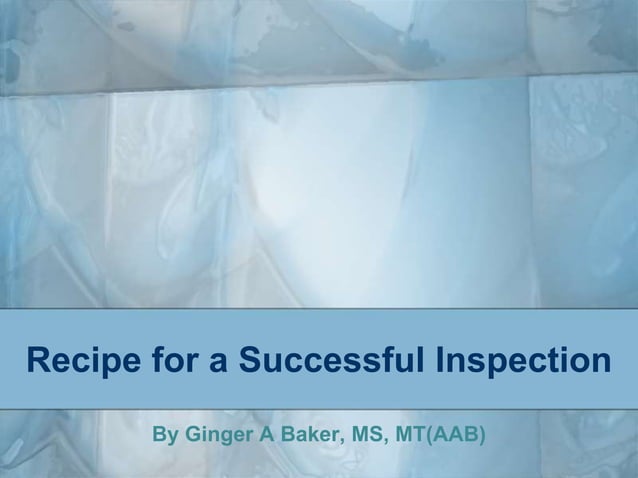 Recipe for a Successful Inspection

By Ginger A Baker, MS, MT(AAB)